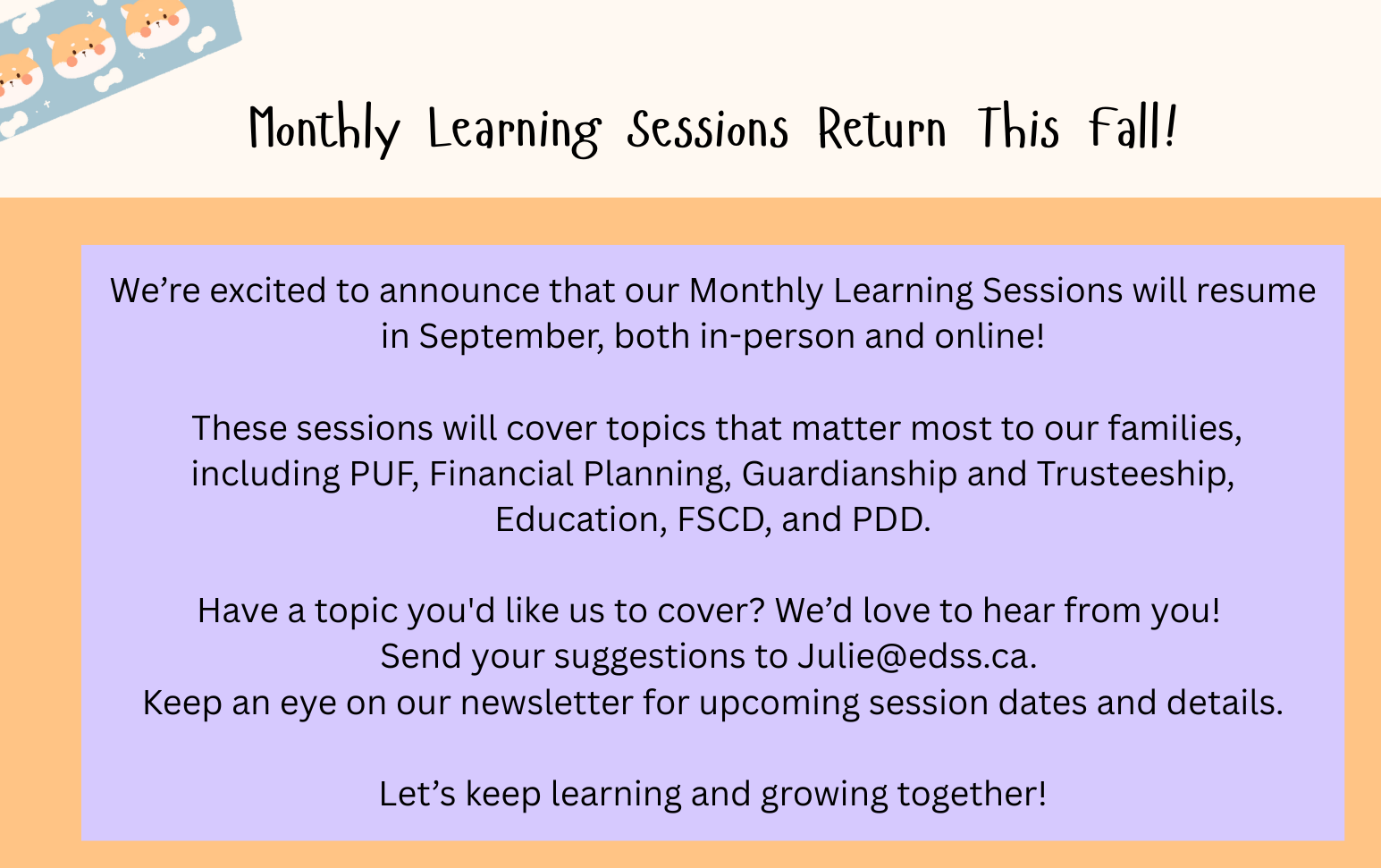 Monthly Learning Sessions Return This Fall!

We’re excited to announce that our Monthly Learning Sessions will resume in September, both in-person and online!

These sessions will cover topics that matter most to our families, including PUF, Financial Planning, Guardianship and Trusteeship, Education, FSCD, and PDD.

Have a topic you'd like us to cover? We’d love to hear from you!
Send your suggestions to Julie@edss.ca.
Keep an eye on our newsletter for upcoming session dates and details.

Let’s keep learning and growing together!